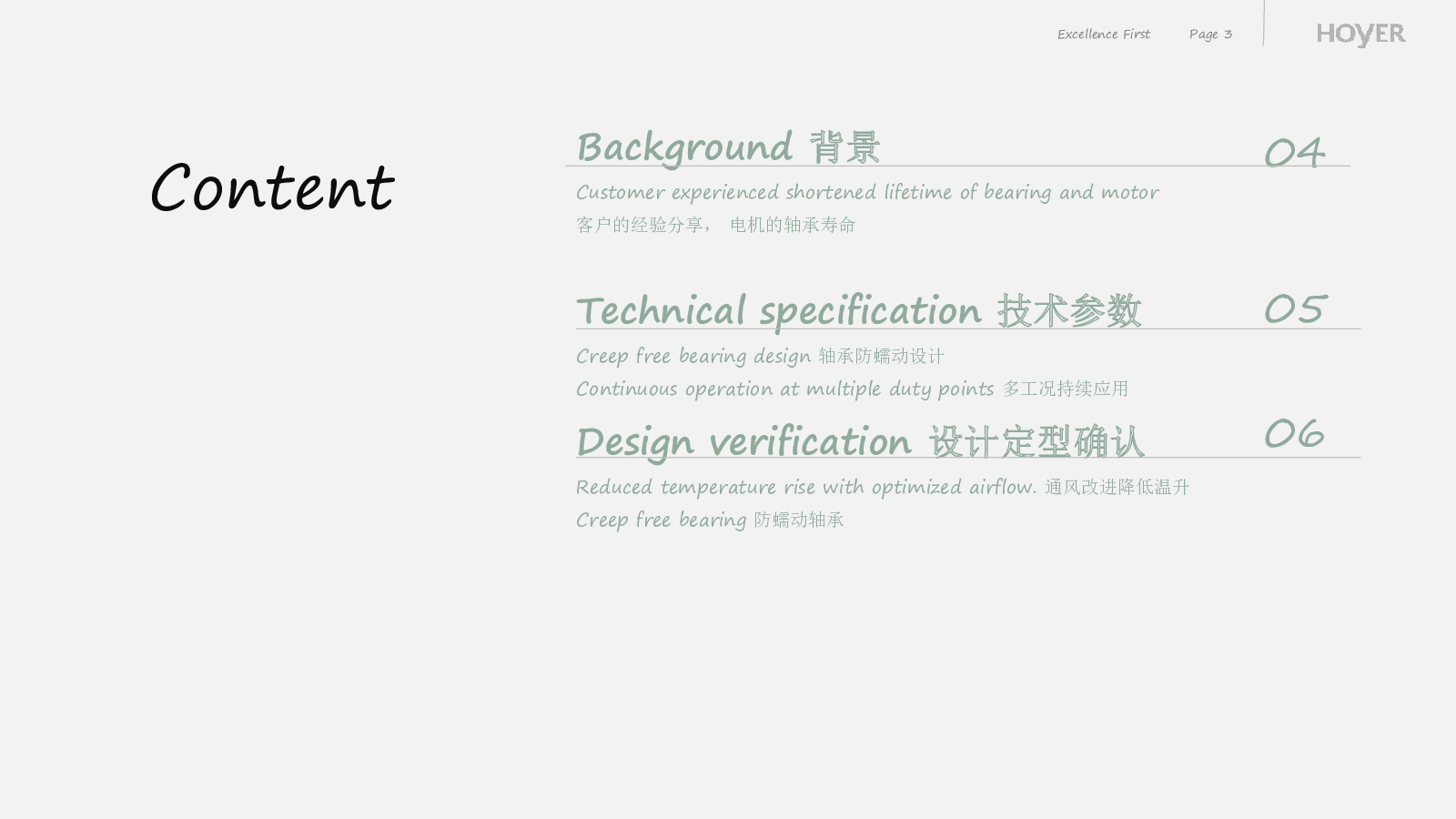 Excellence First Page 3 HOYER

Content

Background 背景 04

Customer experienced shortened lifetime of bearing and motor
客户的经验分享， 电机的轴承寿命

Technical specification 技术参数 05

Creep free bearing design 轴承防蠕动设计
Continuous operation at multiple duty points 多工况持续应用

Design verification 设计定型确认 06

Reduced temperature rise with optimized airflow. 通风改进降低温升
Creep free bearing 防蠕动轴承